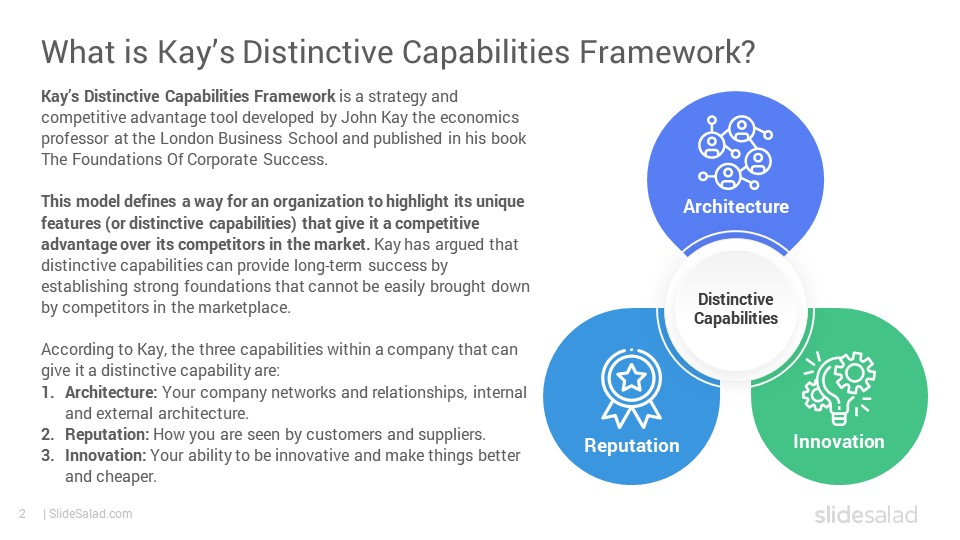 What is Kay's Distinctive Capabilities Framework?

Kay's Distinctive Capabilities Framework is a strategy and competitive advantage tool developed by John Kay the economics professor at the London Business School and published in his book The Foundations Of Corporate Success.

This model defines a way for an organization to highlight its unique features (or distinctive capabilities) that give it a competitive advantage over its competitors in the market. Kay has argued that distinctive capabilities can provide long-term success by establishing strong foundations that cannot be easily brought down by competitors in the marketplace.

According to Kay, the three capabilities within a company that can give it a distinctive capability are:
1. Architecture: Your company networks and relationships, internal and external architecture.
2. Reputation: How you are seen by customers and suppliers.
3. Innovation: Your ability to be innovative and make things better and cheaper.

Architecture

Distinctive Capabilities

Reputation

Innovation

2 | SlideSalad.com

slidesalad